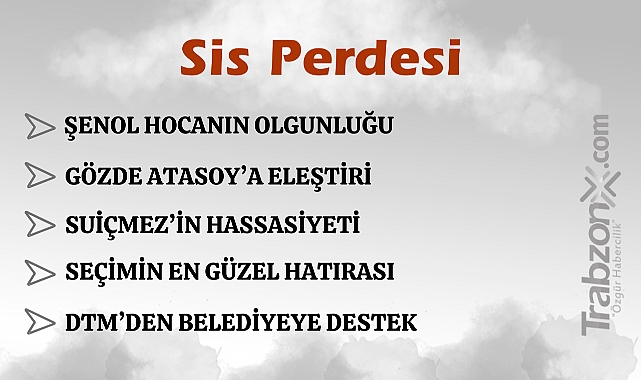 Sis Perdesi

ŞENOL HOCANIN OLGUNLUĞU

GÖZDE ATASOY'A ELEŞTİRİ

SUİÇMEZ'İN HASSASİYETİ

SEÇİMİN EN GÜZEL HATIRASI

DTM'DEN BELEDİYEYE DESTEK

TrabzonX.com "Özgür Habercilik"